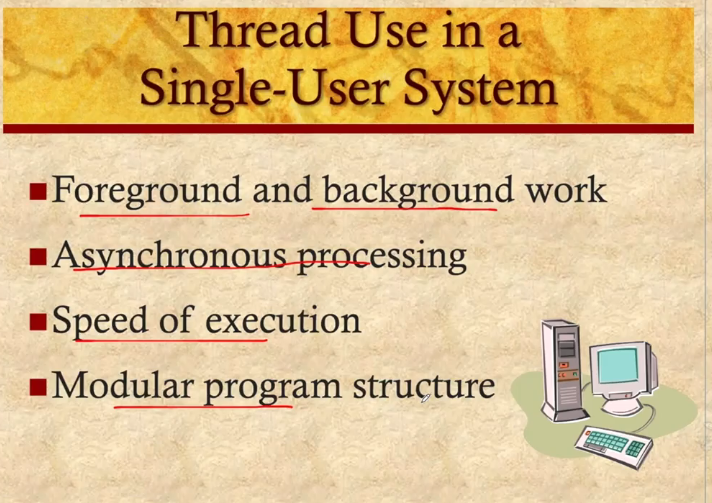 Thread Use in a Single-User System

■ Foreground and background work
■ Asynchronous processing
■ Speed of execution
■ Modular program structure